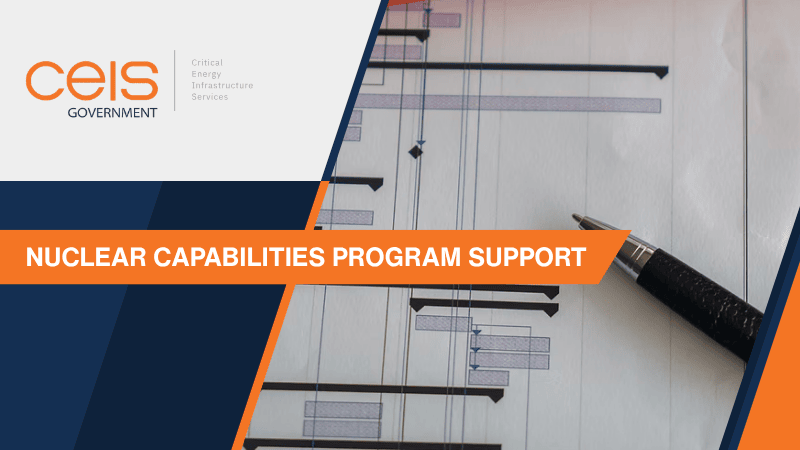 ceis
GOVERNMENT

Critical
Energy
Infrastructure
Services

NUCLEAR CAPABILITIES PROGRAM SUPPORT